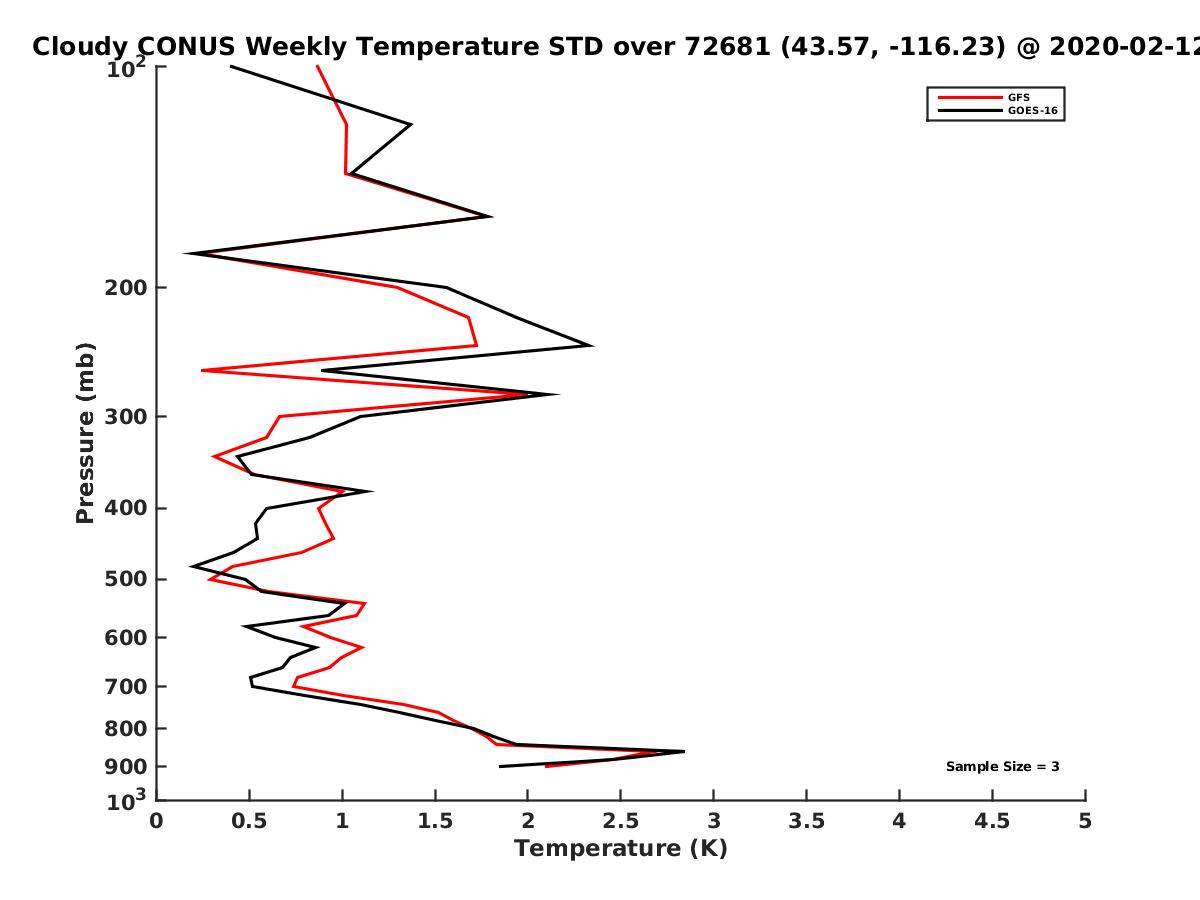 Cloudy CONUS Weekly Temperature STD over 72681 (43.57, -116.23) @ 2020-02-12

GFS
GOES-16

Pressure (mb)

$10^2$
200
300
400
500
600
700
800
900
$10^3$

Sample Size = 3

0
0.5
1
1.5
2
2.5
3
3.5
4
4.5
5

Temperature (K)